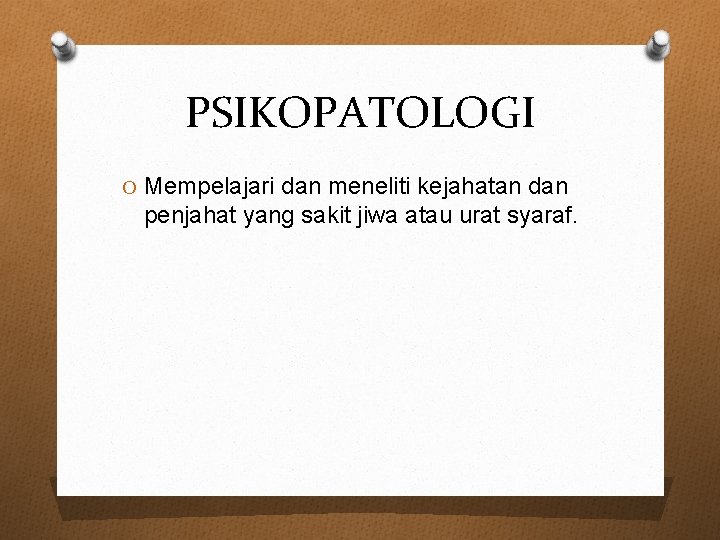 PSIKOPATOLOGI

O Mempelajari dan meneliti kejahatan dan penjahat yang sakit jiwa atau urat syaraf.